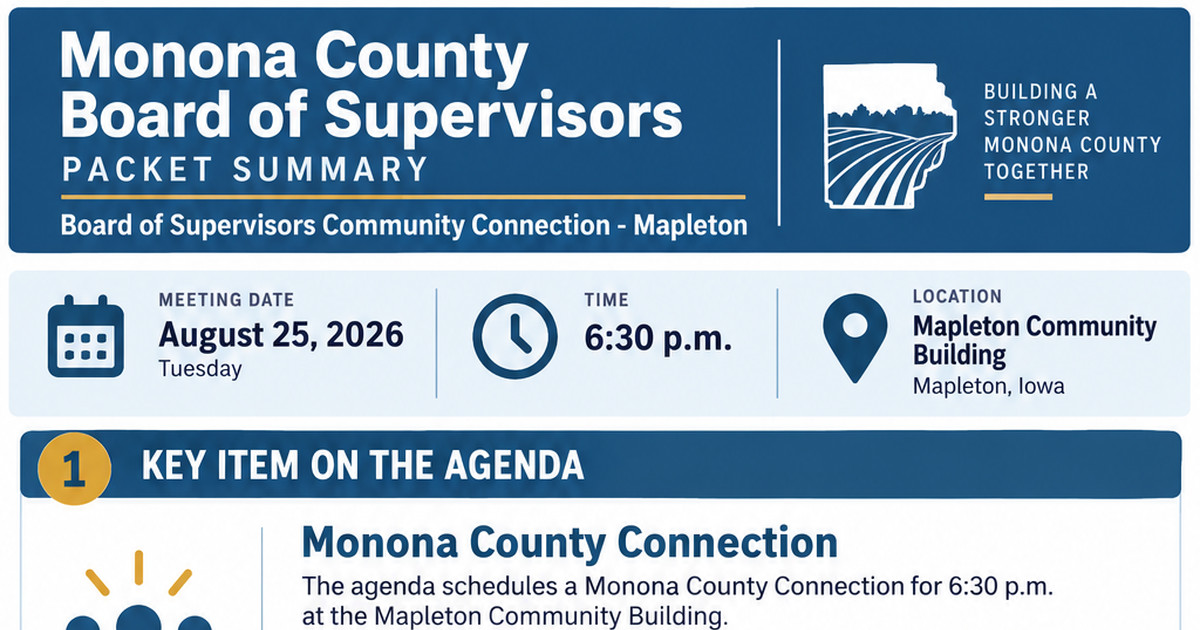 Monona County Board of Supervisors

PACKET SUMMARY

Board of Supervisors Community Connection - Mapleton

BUILDING A STRONGER MONONA COUNTY TOGETHER

MEETING DATE
August 25, 2026
Tuesday

TIME
6:30 p.m.

LOCATION
Mapleton Community Building
Mapleton, Iowa

1 KEY ITEM ON THE AGENDA

Monona County Connection

The agenda schedules a Monona County Connection for 6:30 p.m. at the Mapleton Community Building.